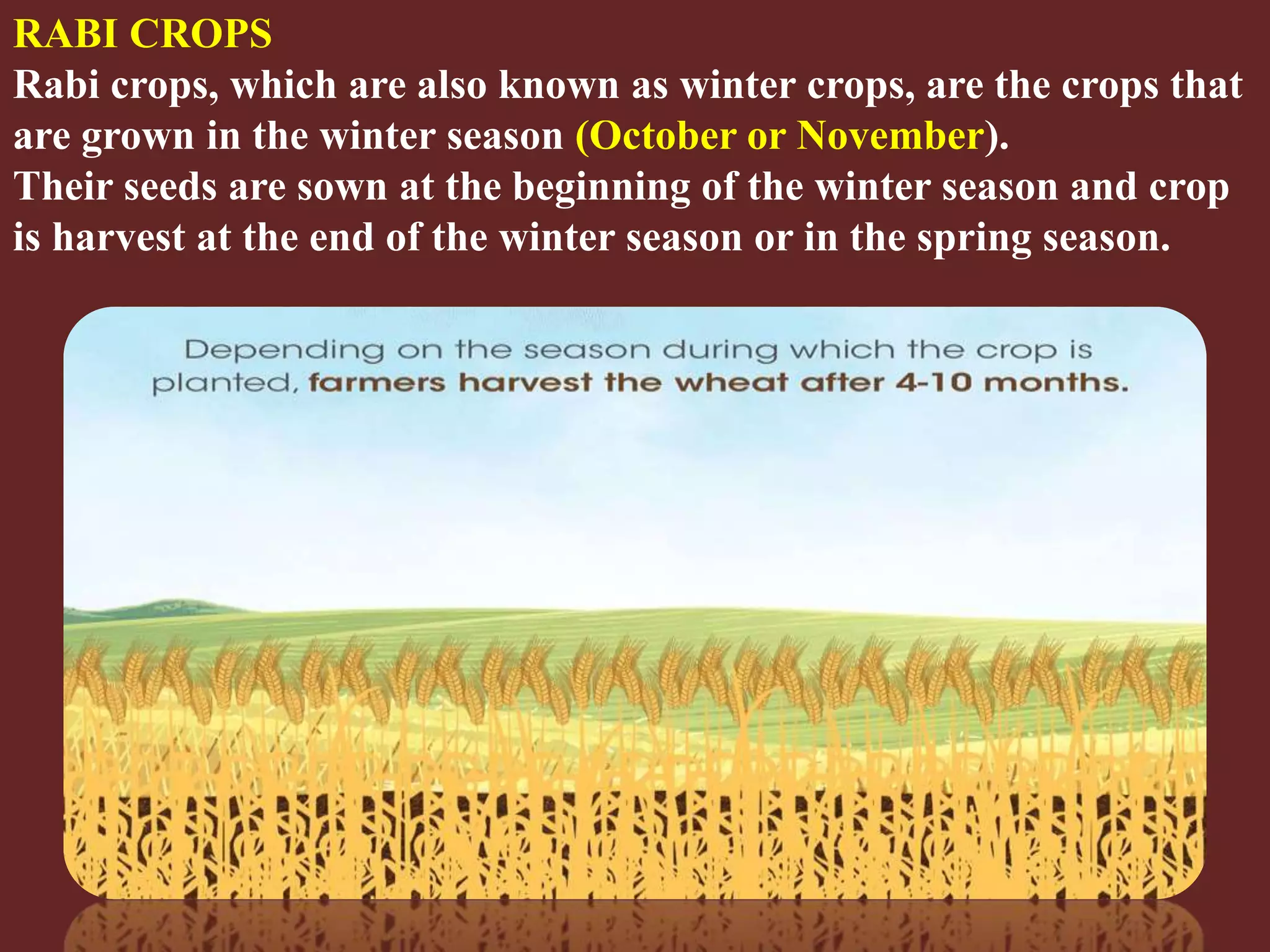 RABI CROPS
Rabi crops, which are also known as winter crops, are the crops that are grown in the winter season (October or November).
Their seeds are sown at the beginning of the winter season and crop is harvest at the end of the winter season or in the spring season.

Depending on the season during which the crop is planted, farmers harvest the wheat after 4-10 months.